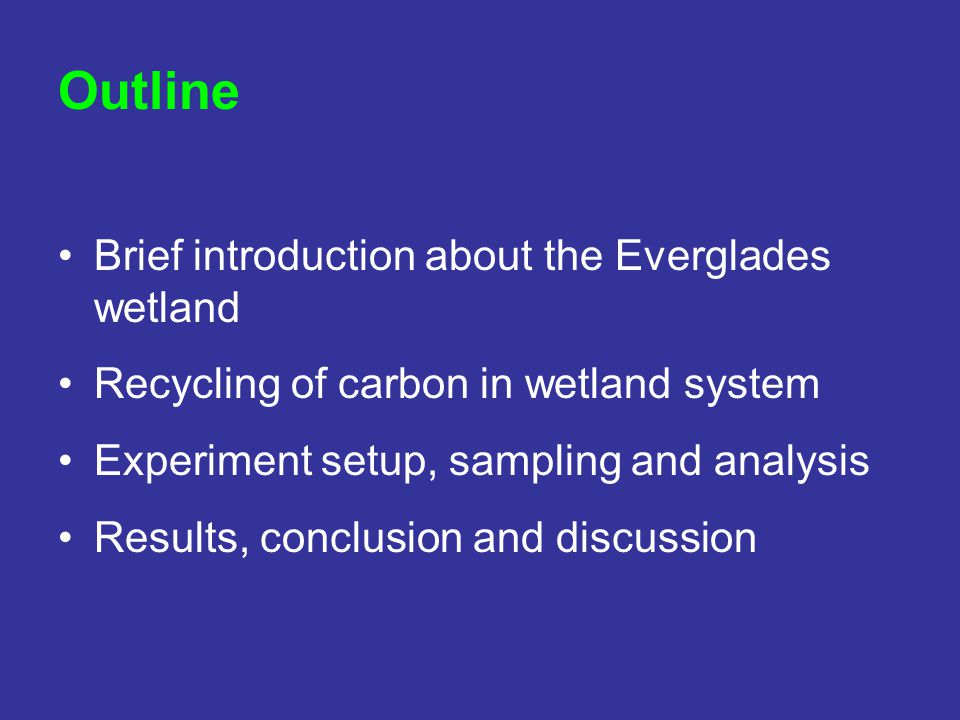 Outline

• Brief introduction about the Everglades wetland

• Recycling of carbon in wetland system

• Experiment setup, sampling and analysis

• Results, conclusion and discussion